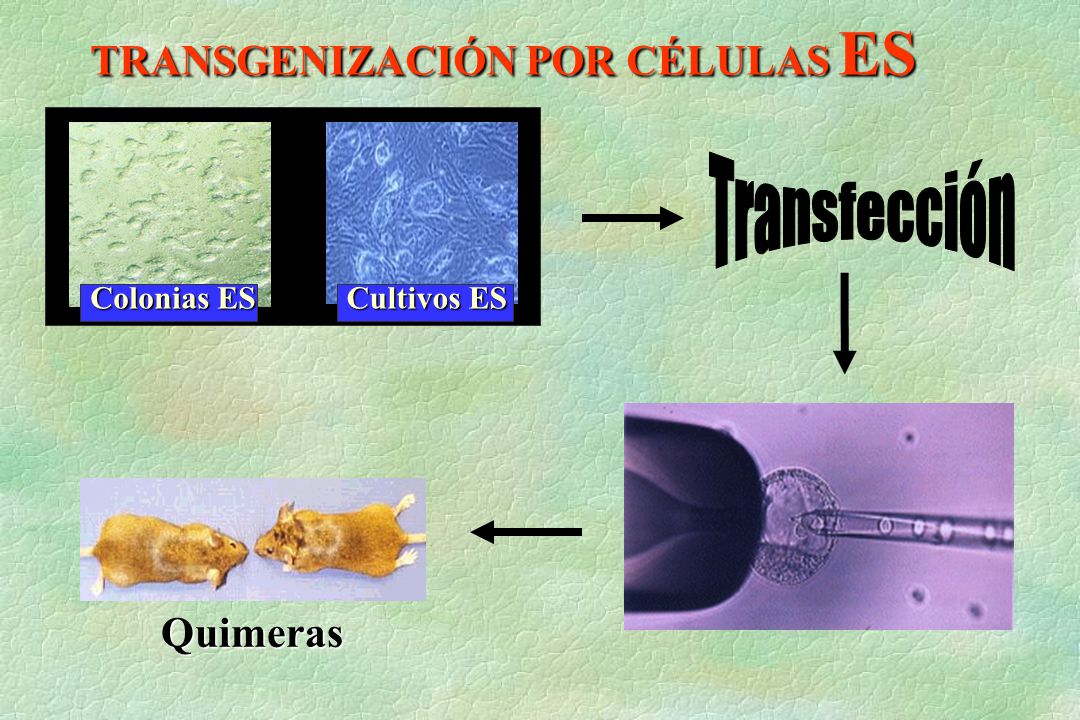 TRANSGENIZACIÓN POR CÉLULAS ES

Colonias ES

Cultivos ES

Transfección

Quimeras